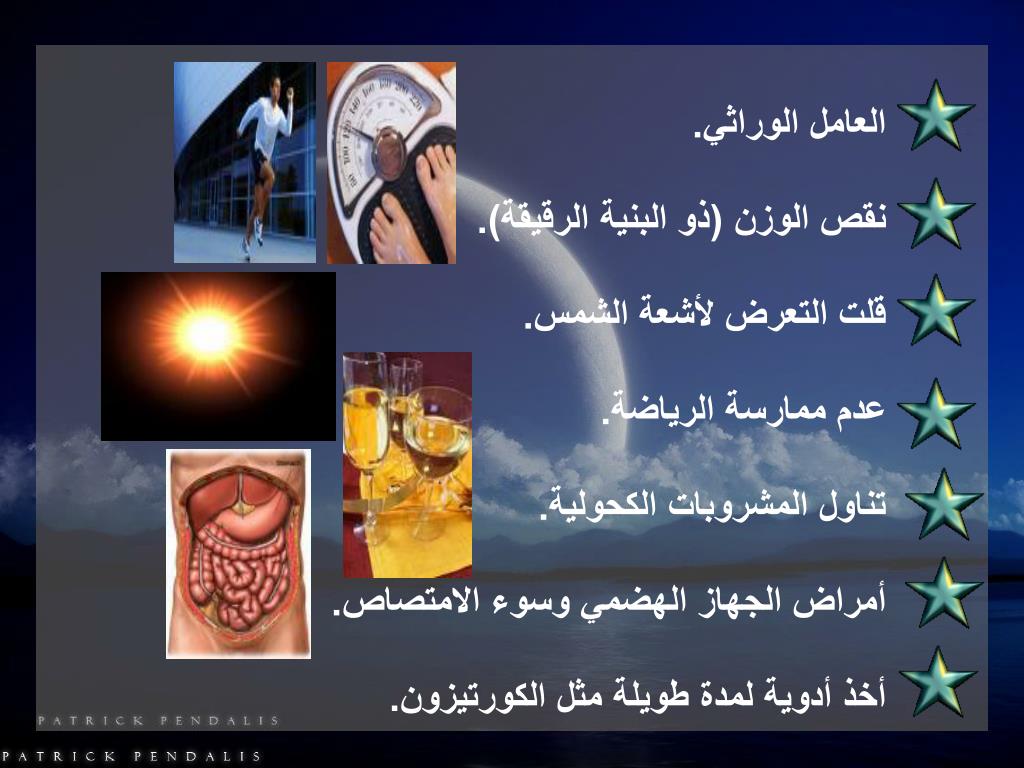 العامل الوراثي.

نقص الوزن (ذو البنية الرقيقة).

قلت التعرض لأشعة الشمس.

عدم ممارسة الرياضة.

تناول المشروبات الكحولية.

أمراض الجهاز الهضمي وسوء الامتصاص.

أخذ أدوية لمدة طويلة مثل الكورتيزون.

PATRICK PENDALIS

PATRICK PENDALIS